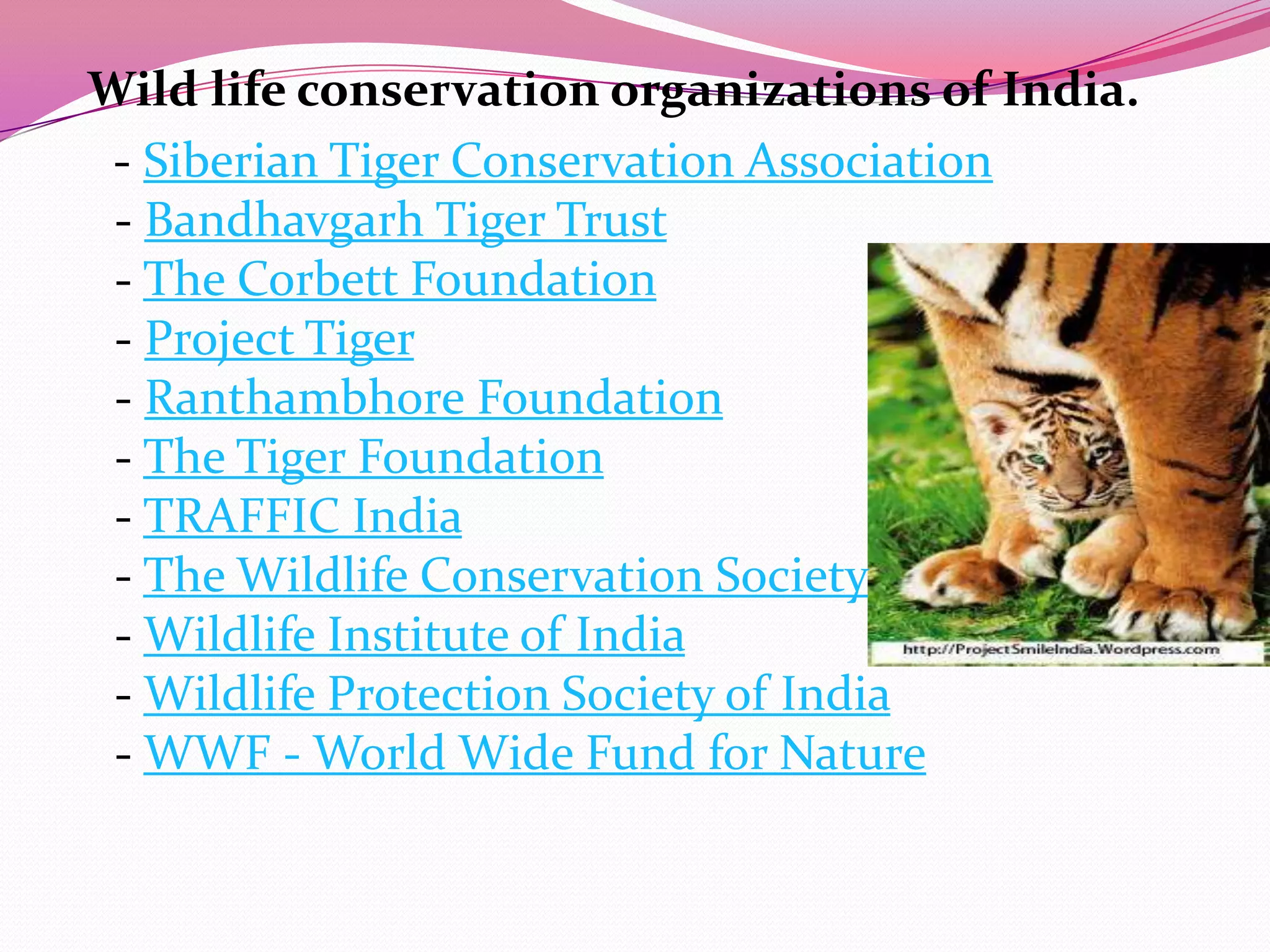 Wild life conservation organizations of India.

- Siberian Tiger Conservation Association
- Bandhavgarh Tiger Trust
- The Corbett Foundation
- Project Tiger
- Ranthambhore Foundation
- The Tiger Foundation
- TRAFFIC India
- The Wildlife Conservation Society
- Wildlife Institute of India
- Wildlife Protection Society of India
- WWF - World Wide Fund for Nature

http://ProjectSmileIndia.Wordpress.com